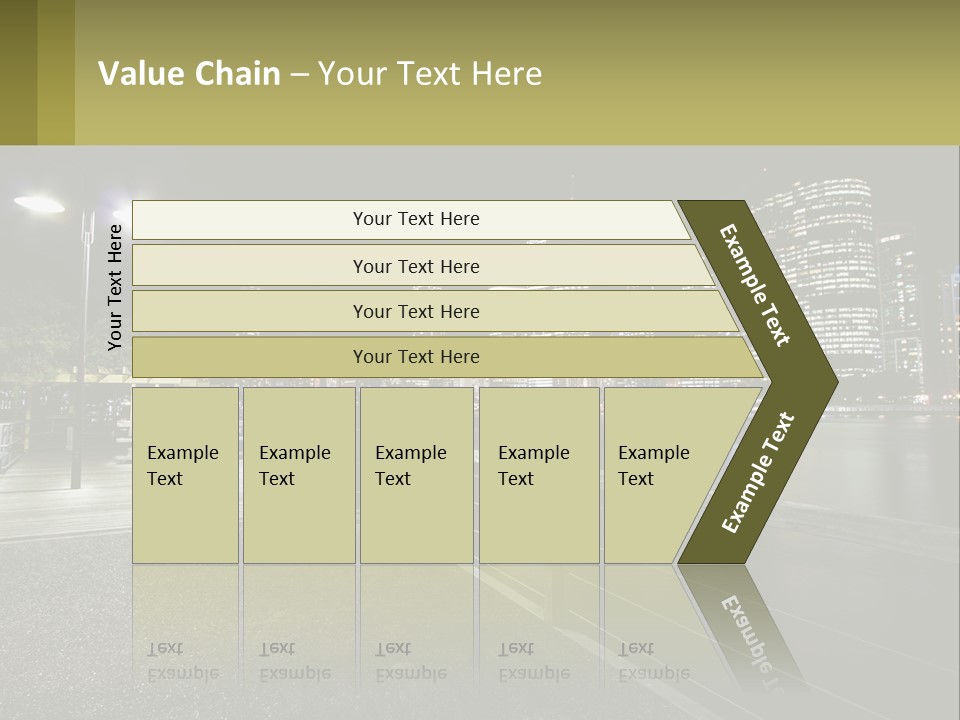 Value Chain – Your Text Here

Your Text Here

Your Text Here

Your Text Here

Your Text Here

Your Text Here

Example Text

Example Text

Example Text

Example Text

Example Text

Example Text

Example Text